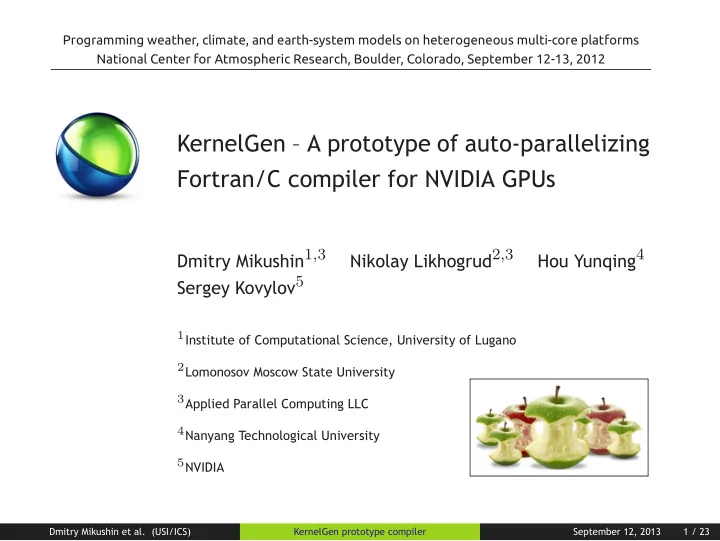 Programming weather, climate, and earth-system models on heterogeneous multi-core platforms
National Center for Atmospheric Research, Boulder, Colorado, September 12-13, 2012

KernelGen – A prototype of auto-parallelizing Fortran/C compiler for NVIDIA GPUs

Dmitry Mikushin$^{1,3}$ Nikolay Likhogrud$^{2,3}$ Hou Yunqing$^{4}$ Sergey Kovylov$^{5}$

$^{1}$Institute of Computational Science, University of Lugano

$^{2}$Lomonosov Moscow State University

$^{3}$Applied Parallel Computing LLC

$^{4}$Nanyang Technological University

$^{5}$NVIDIA

Dmitry Mikushin et al. (USI/ICS) KernelGen prototype compiler September 12, 2013 1 / 23